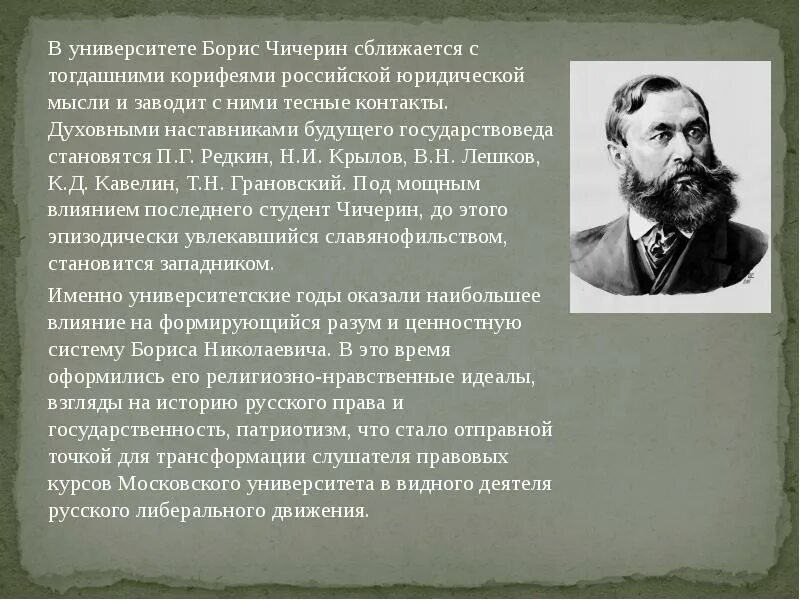 В университете Борис Чичерин сближается с тогдашними корифеями российской юридической мысли и заводит с ними тесные контакты. Духовными наставниками будущего государствоведа становятся П.Г. Редкин, Н.И. Крылов, В.Н. Лешков, К.Д. Кавелин, Т.Н. Грановский. Под мощным влиянием последнего студент Чичерин, до этого эпизодически увлекавшийся славянофильством, становится западником.

Именно университетские годы оказали наибольшее влияние на формирующийся разум и ценностную систему Бориса Николаевича. В это время оформились его религиозно-нравственные идеалы, взгляды на историю русского права и государственность, патриотизм, что стало отправной точкой для трансформации слушателя правовых курсов Московского университета в видного деятеля русского либерального движения.